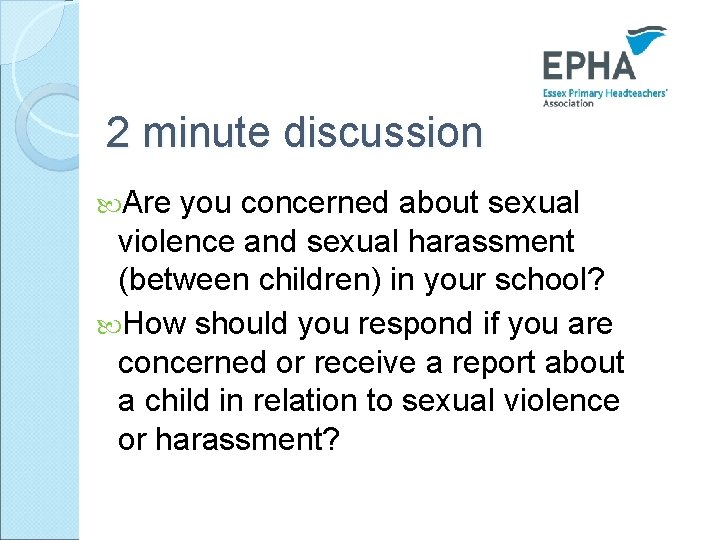 EPHA
Essex Primary Headteachers' Association

2 minute discussion

Are you concerned about sexual violence and sexual harassment (between children) in your school?

How should you respond if you are concerned or receive a report about a child in relation to sexual violence or harassment?